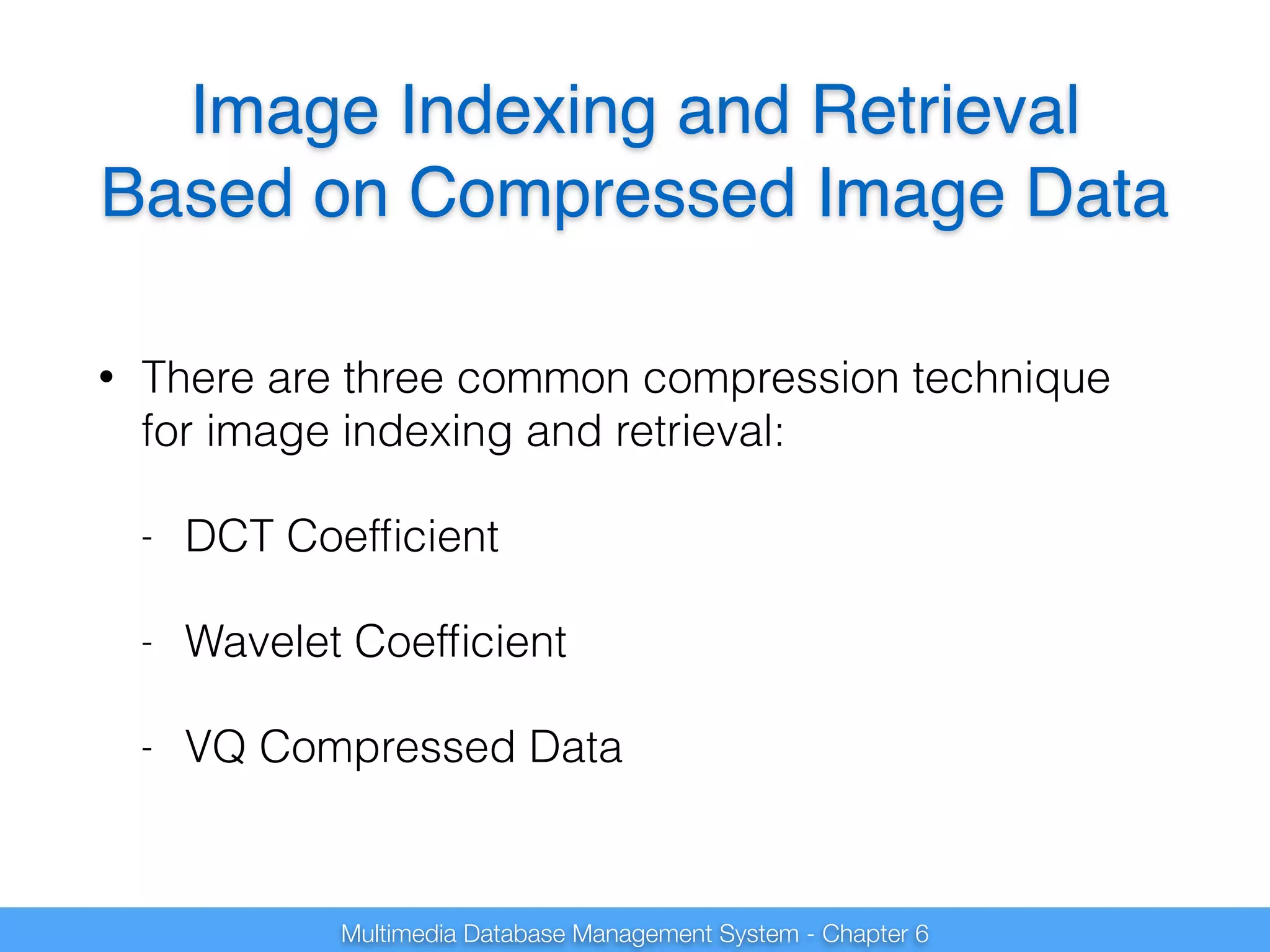 Image Indexing and Retrieval Based on Compressed Image Data

• There are three common compression technique for image indexing and retrieval:

- DCT Coefficient

- Wavelet Coefficient

- VQ Compressed Data

Multimedia Database Management System - Chapter 6